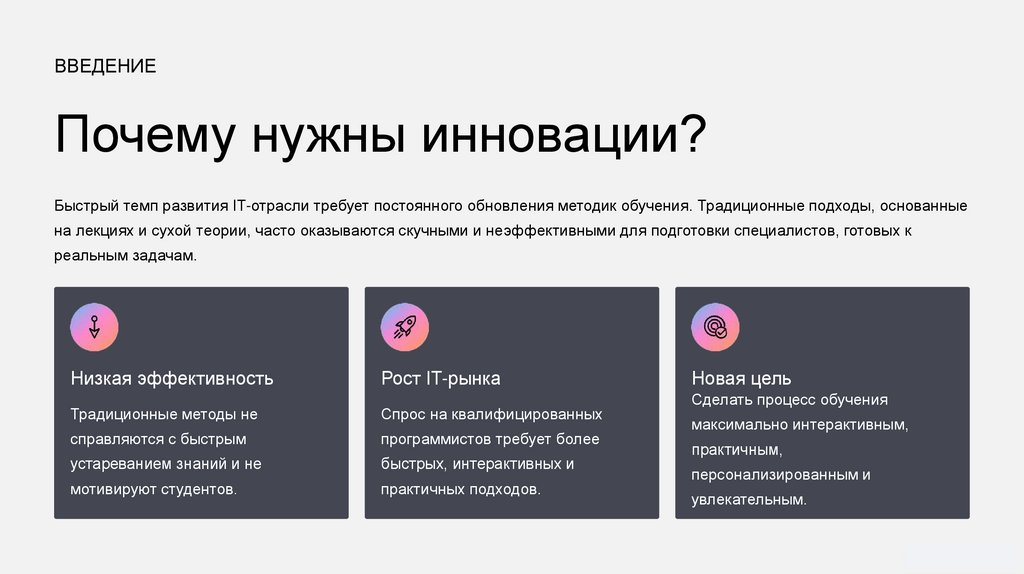 ВВЕДЕНИЕ

Почему нужны инновации?

Быстрый темп развития IT-отрасли требует постоянного обновления методик обучения. Традиционные подходы, основанные на лекциях и сухой теории, часто оказываются скучными и неэффективными для подготовки специалистов, готовых к реальным задачам.

Низкая эффективность

Традиционные методы не справляются с быстрым устареванием знаний и не мотивируют студентов.

Рост IT-рынка

Спрос на квалифицированных программистов требует более быстрых, интерактивных и практичных подходов.

Новая цель

Сделать процесс обучения максимально интерактивным, практичным, персонализированным и увлекательным.